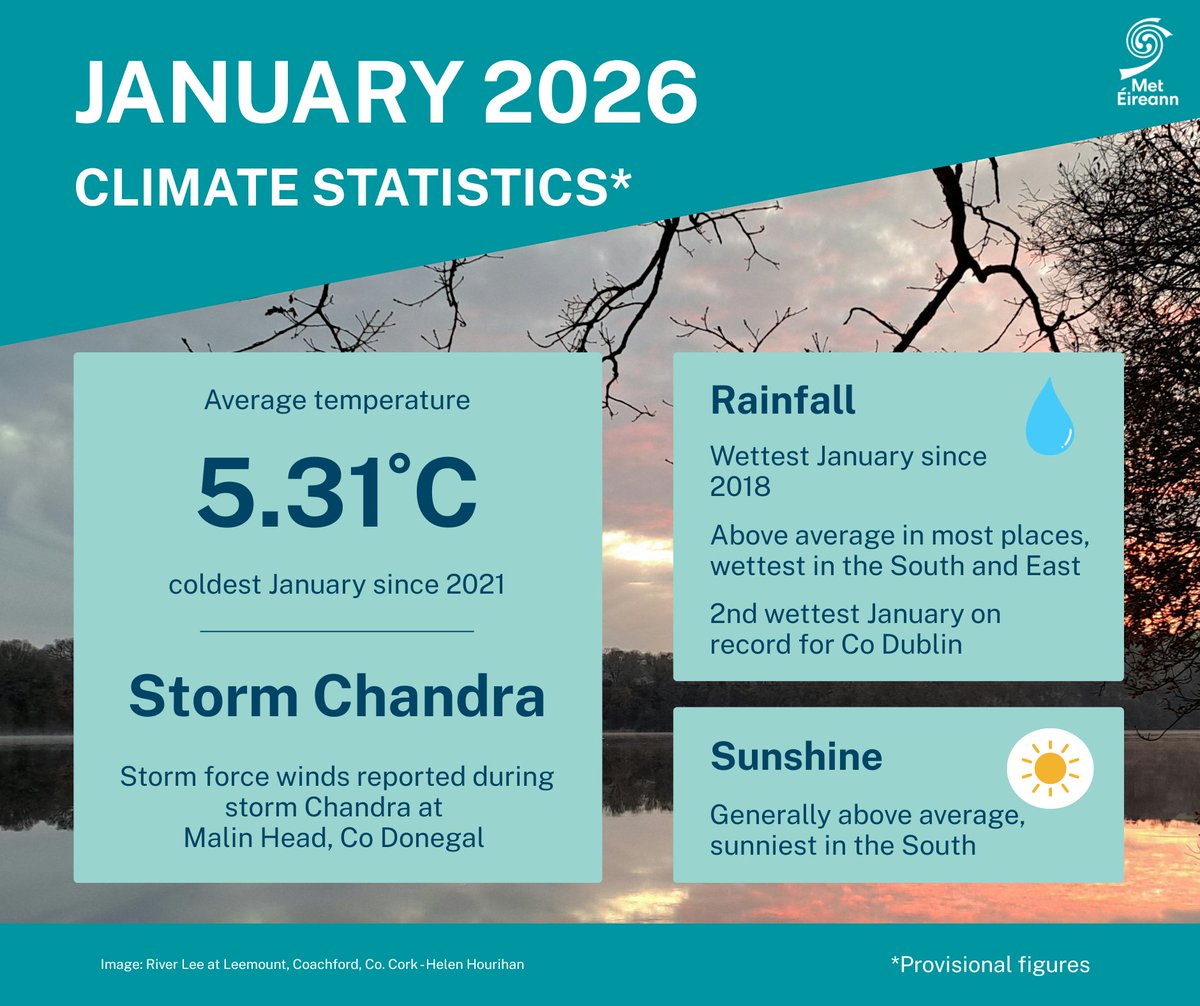 Met Éireann

JANUARY 2026

CLIMATE STATISTICS*

Average temperature

5.31°C

coldest January since 2021

Storm Chandra

Storm force winds reported during storm Chandra at Malin Head, Co Donegal

Rainfall

Wettest January since 2018

Above average in most places, wettest in the South and East

2nd wettest January on record for Co Dublin

Sunshine

Generally above average, sunniest in the South

Image: River Lee at Leemount, Coachford, Co. Cork - Helen Hourihan

*Provisional figures